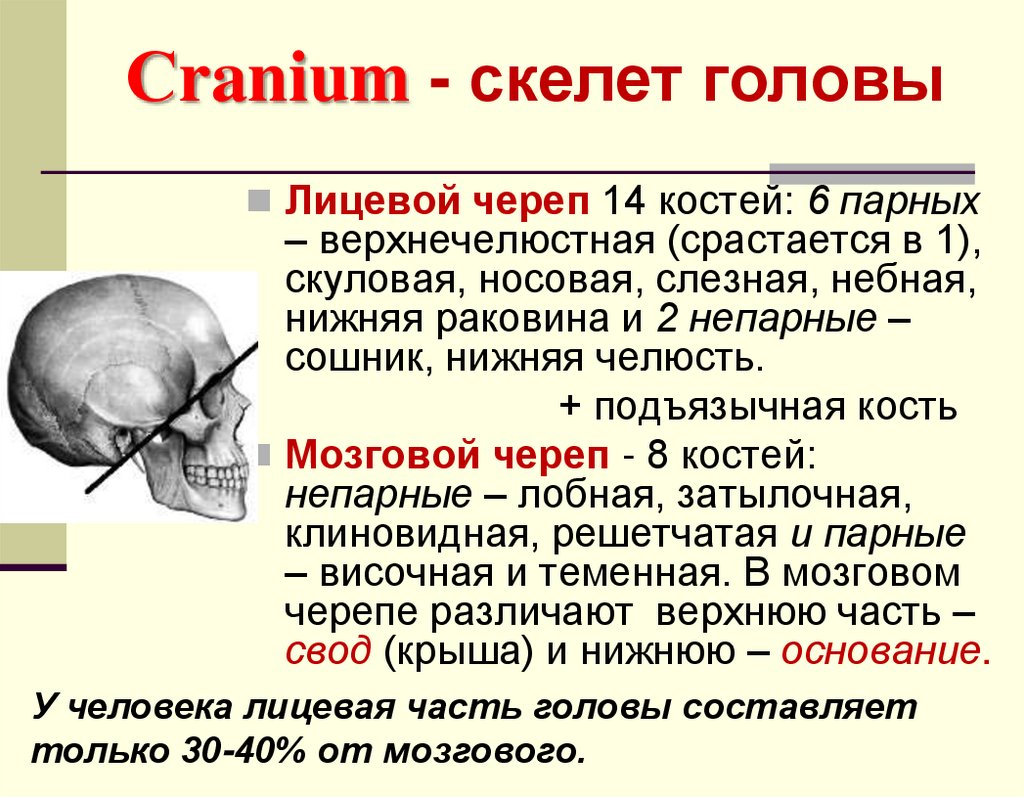 Cranium - скелет головы

Лицевой череп 14 костей: 6 парных – верхнечелюстная (срастается в 1), скуловая, носовая, слезная, небная, нижняя раковина и 2 непарные – сошник, нижняя челюсть.

+ подъязычная кость

Мозговой череп - 8 костей: непарные – лобная, затылочная, клиновидная, решетчатая и парные – височная и теменная. В мозговом черепе различают верхнюю часть – свод (крыша) и нижнюю – основание.

У человека лицевая часть головы составляет только 30-40% от мозгового.